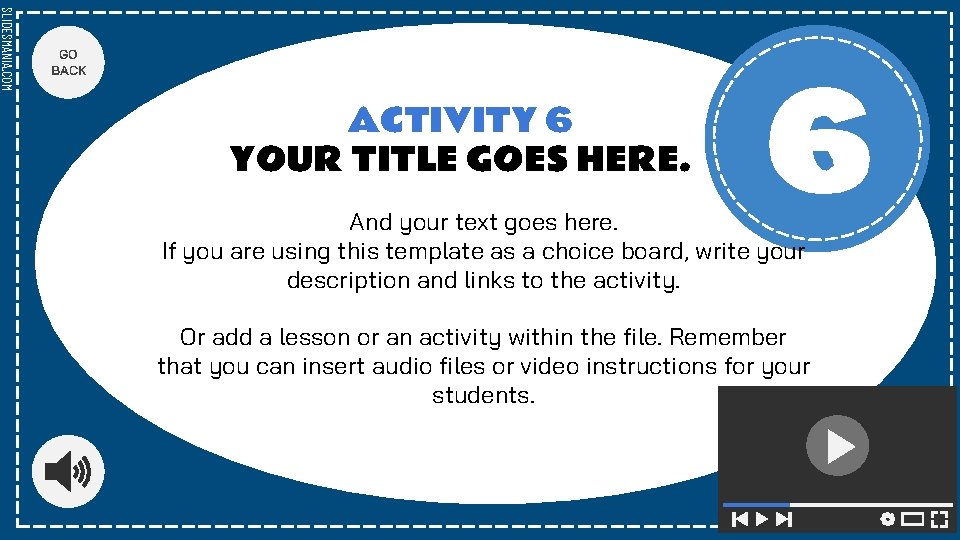 SLIDESMANIA.COM

GO BACK

ACTIVITY 6
YOUR TITLE GOES HERE.

6

And your text goes here.
If you are using this template as a choice board, write your description and links to the activity.

Or add a lesson or an activity within the file. Remember that you can insert audio files or video instructions for your students.